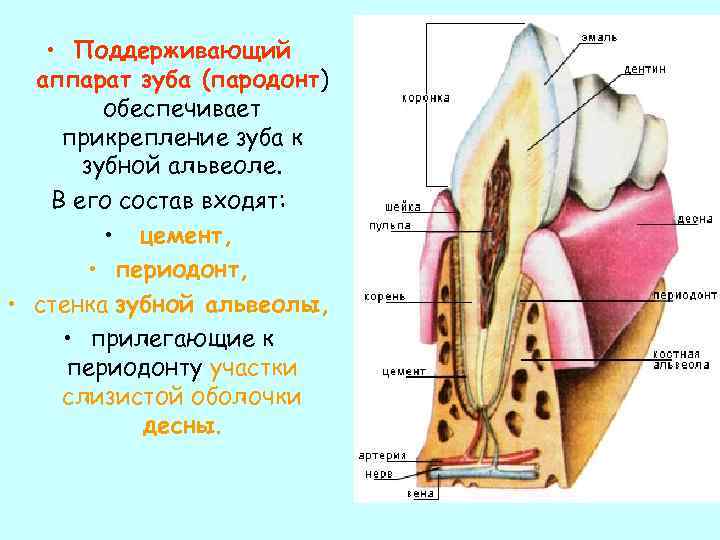 • Поддерживающий аппарат зуба (пародонт) обеспечивает прикрепление зуба к зубной альвеоле.

В его состав входят:

• цемент,

• периодонт,

• стенка зубной альвеолы,

• прилегающие к периодонту участки слизистой оболочки десны.

коронка
эмаль
дентин
шейка
пульпа
десна
корень
периодонт
костная альвеола
цемент
артерия
нерв
вена